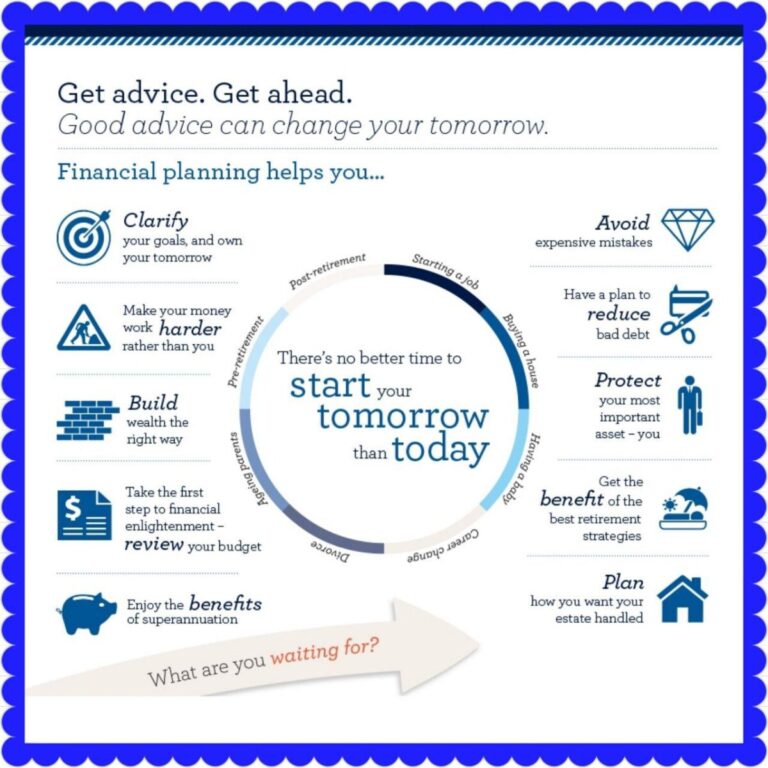 Get advice. Get ahead.
Good advice can change your tomorrow.

Financial planning helps you...

Clarify your goals, and own your tomorrow

Make your money work harder rather than you

Build wealth the right way

Take the first step to financial enlightenment – review your budget

Enjoy the benefits of superannuation

Starting a job
Buying a house
Having a baby
Career change
Divorce
Ageing parents
Pre-retirement
Post-retirement

There's no better time to start your tomorrow than today

Avoid expensive mistakes

Have a plan to reduce bad debt

Protect your most important asset – you

Get the benefit of the best retirement strategies

Plan how you want your estate handled

What are you waiting for?